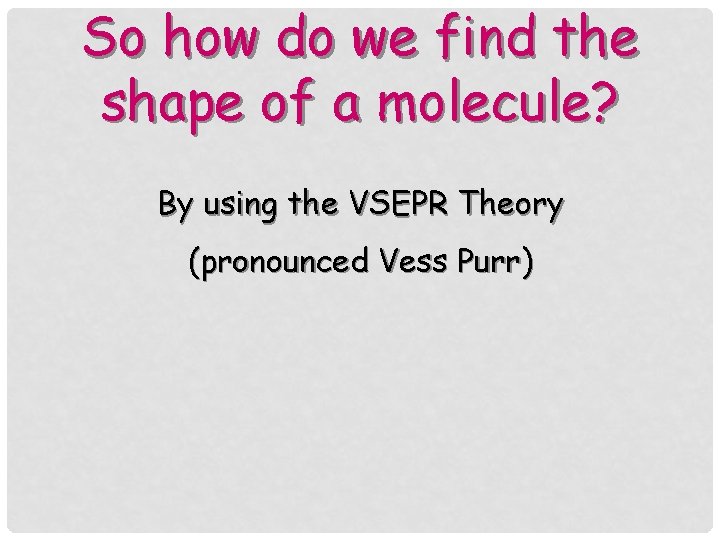 So how do we find the shape of a molecule?

By using the VSEPR Theory

(pronounced Vess Purr)